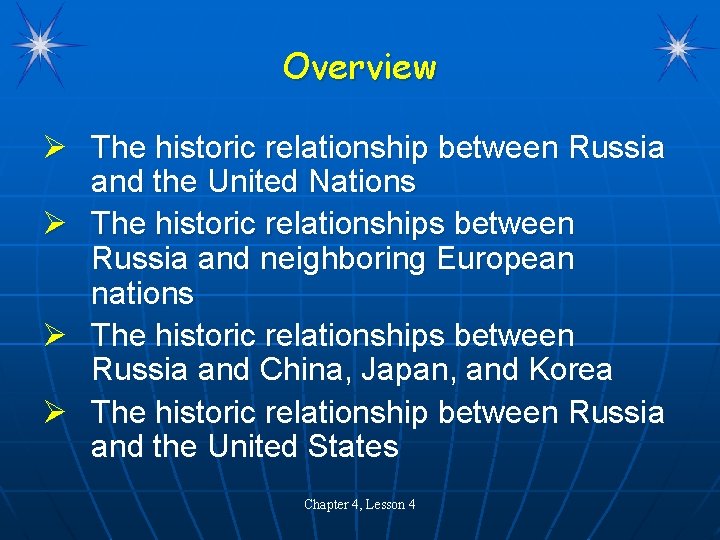 Overview

➢ The historic relationship between Russia and the United Nations
➢ The historic relationships between Russia and neighboring European nations
➢ The historic relationships between Russia and China, Japan, and Korea
➢ The historic relationship between Russia and the United States

Chapter 4, Lesson 4